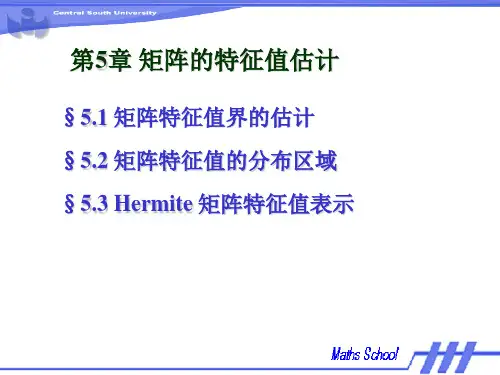 Central South University

第5章 矩阵的特征值估计

§ 5.1 矩阵特征值界的估计

§ 5.2 矩阵特征值的分布区域

§ 5.3 Hermite 矩阵特征值表示

Maths School